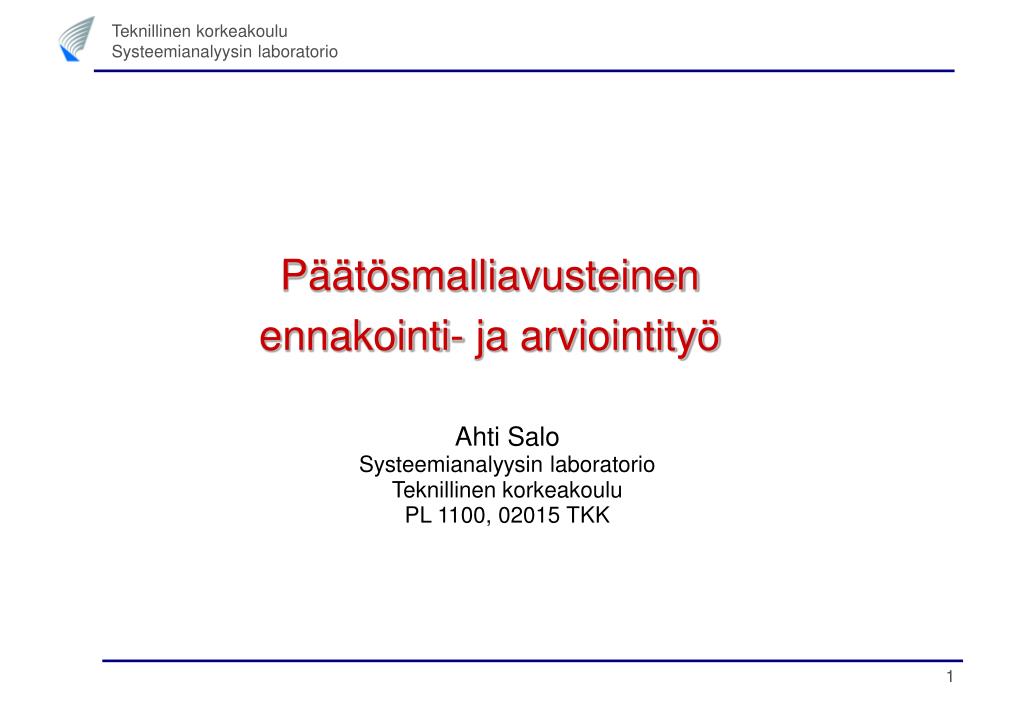 Teknillinen korkeakoulu
Systeemianalyysin laboratorio

Päätösmalliavusteinen ennakointi- ja arviointityö

Ahti Salo
Systeemianalyysin laboratorio
Teknillinen korkeakoulu
PL 1100, 02015 TKK

1